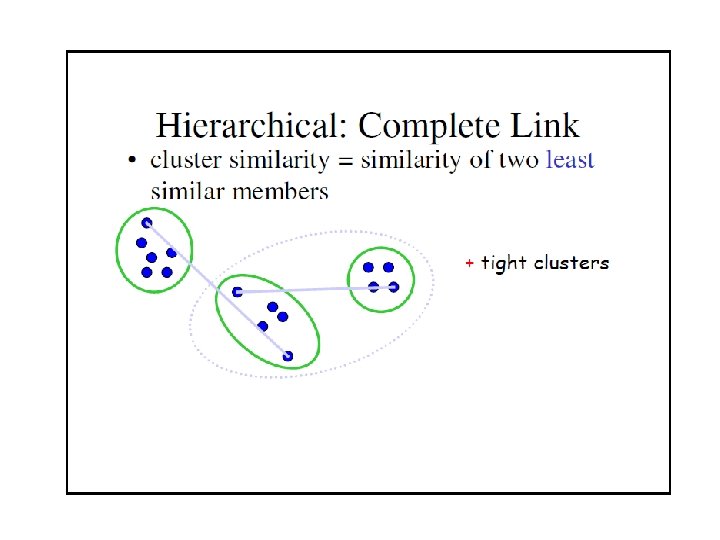 Hierarchical: Complete Link

• cluster similarity = similarity of two least similar members

+ tight clusters